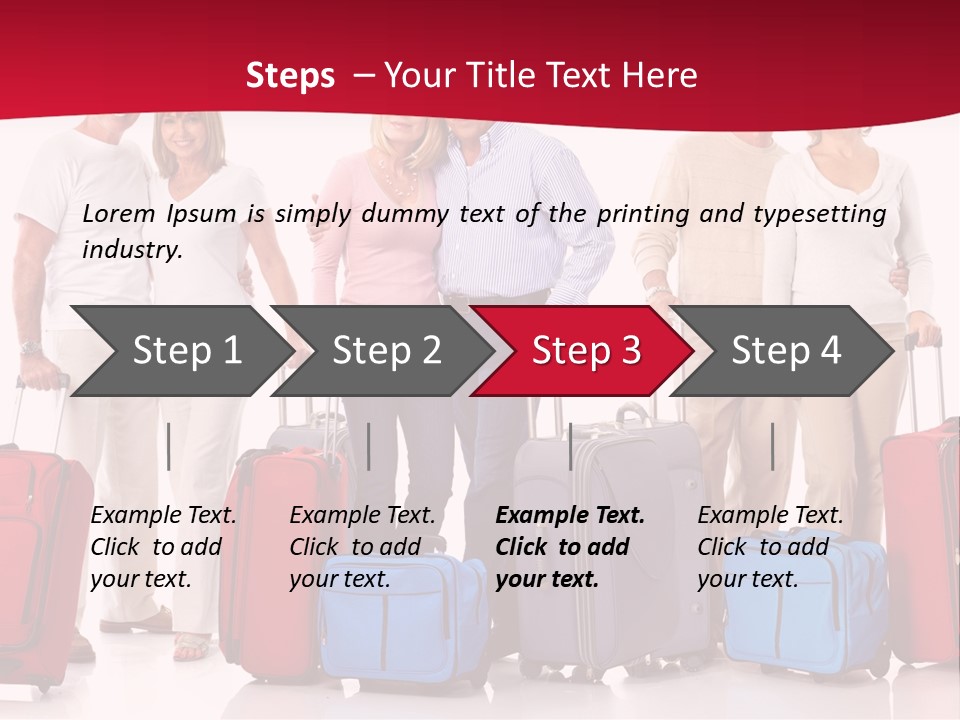 Steps – Your Title Text Here

Lorem Ipsum is simply dummy text of the printing and typesetting industry.

Step 1

Step 2

Step 3

Step 4

Example Text. Click to add your text.

Example Text. Click to add your text.

Example Text. Click to add your text.

Example Text. Click to add your text.